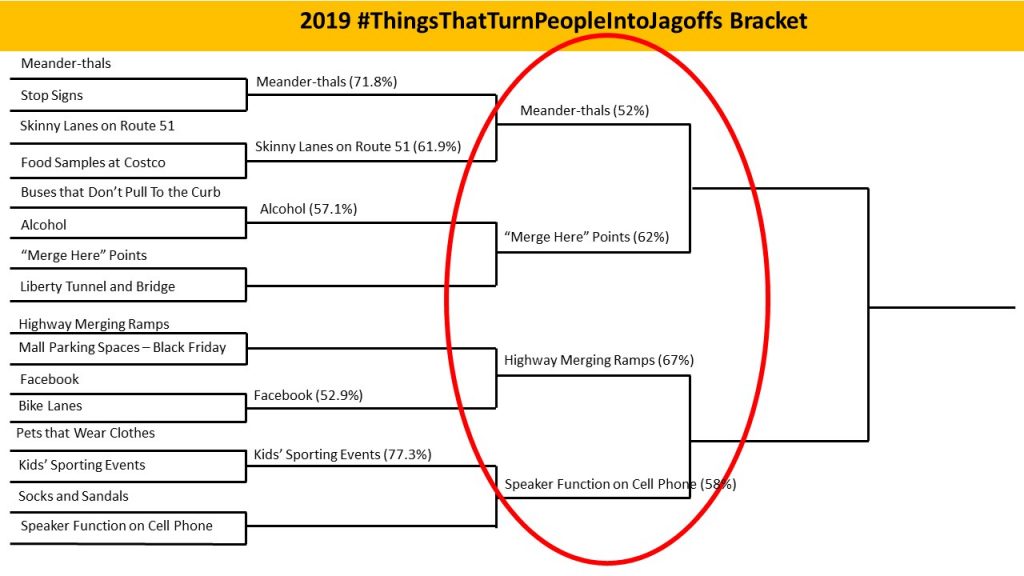 2019 #ThingsThatTurnPeopleIntoJagoffs Bracket

Meander-thals
Stop Signs
Skinny Lanes on Route 51
Food Samples at Costco
Buses that Don't Pull To the Curb
Alcohol
"Merge Here" Points
Liberty Tunnel and Bridge
Highway Merging Ramps
Mall Parking Spaces – Black Friday
Facebook
Bike Lanes
Pets that Wear Clothes
Kids' Sporting Events
Socks and Sandals
Speaker Function on Cell Phone

Meander-thals (71.8%)
Skinny Lanes on Route 51 (61.9%)
Alcohol (57.1%)
Facebook (52.9%)
Kids' Sporting Events (77.3%)

Meander-thals (52%)
"Merge Here" Points (62%)
Highway Merging Ramps (67%)
Speaker Function on Cell Phone (58%)